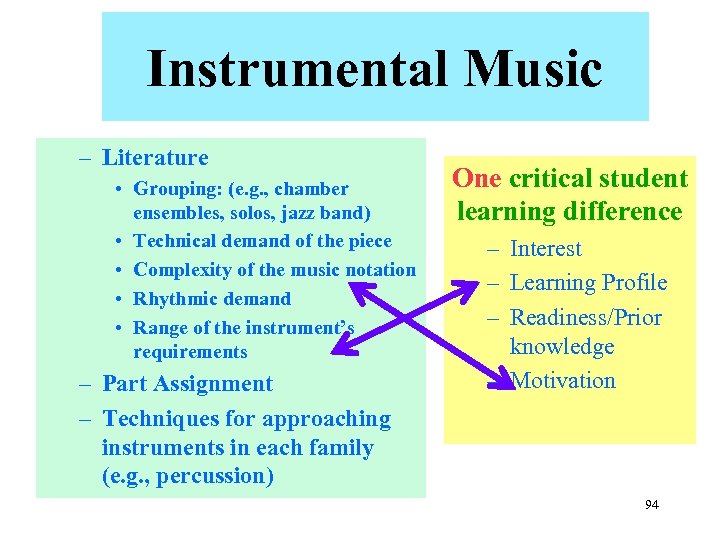 Instrumental Music

– Literature
• Grouping: (e.g., chamber ensembles, solos, jazz band)
• Technical demand of the piece
• Complexity of the music notation
• Rhythmic demand
• Range of the instrument's requirements
– Part Assignment
– Techniques for approaching instruments in each family (e.g., percussion)

One critical student learning difference
– Interest
– Learning Profile
– Readiness/Prior knowledge
– Motivation

94